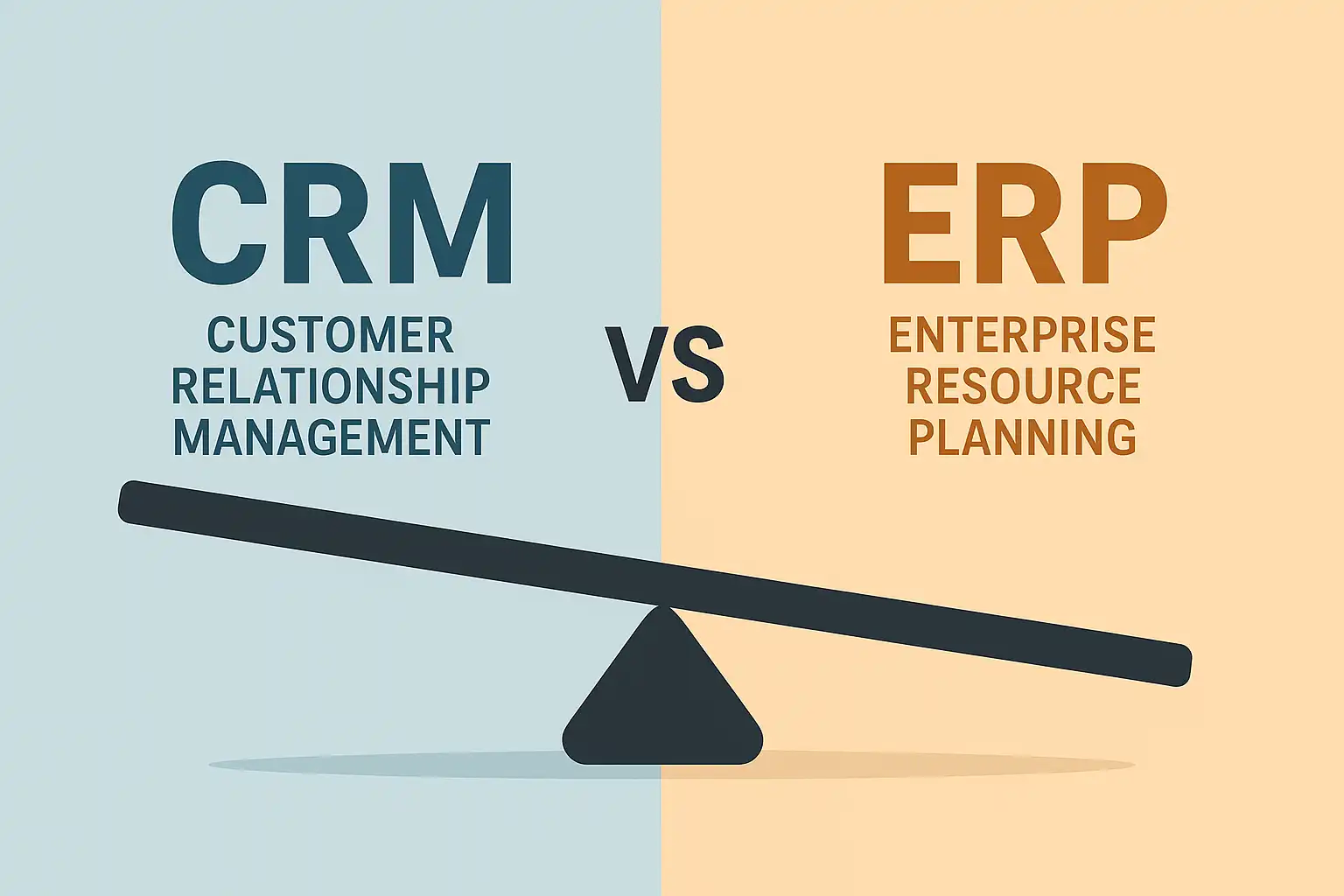 CRM
CUSTOMER RELATIONSHIP MANAGEMENT

VS

ERP
ENTERPRISE RESOURCE PLANNING